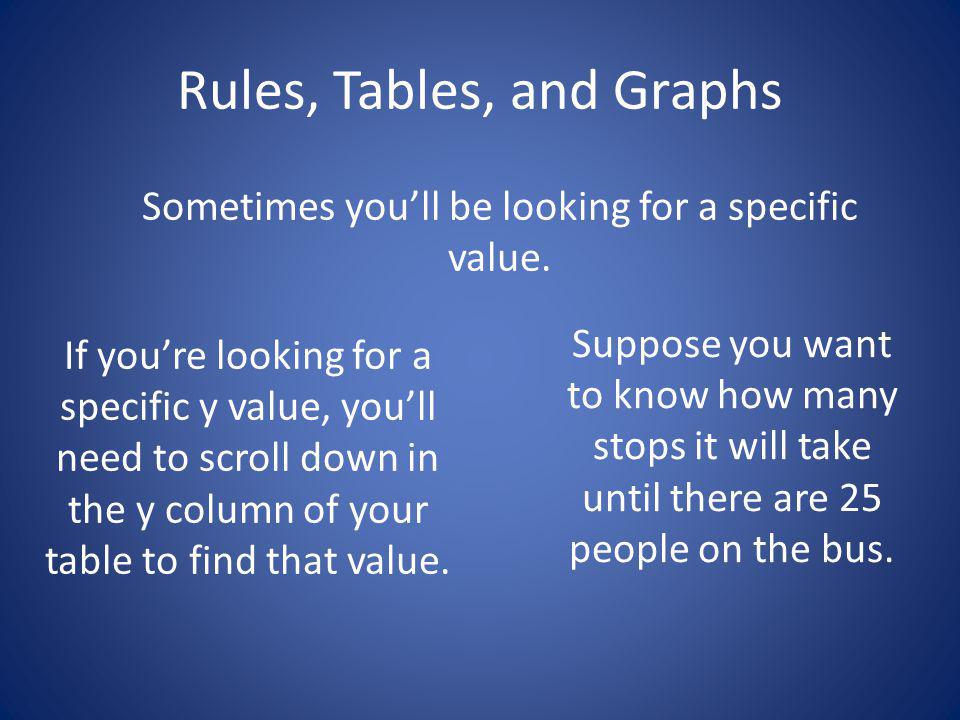 Rules, Tables, and Graphs

Sometimes you’ll be looking for a specific value.

If you’re looking for a specific y value, you’ll need to scroll down in the y column of your table to find that value.

Suppose you want to know how many stops it will take until there are 25 people on the bus.